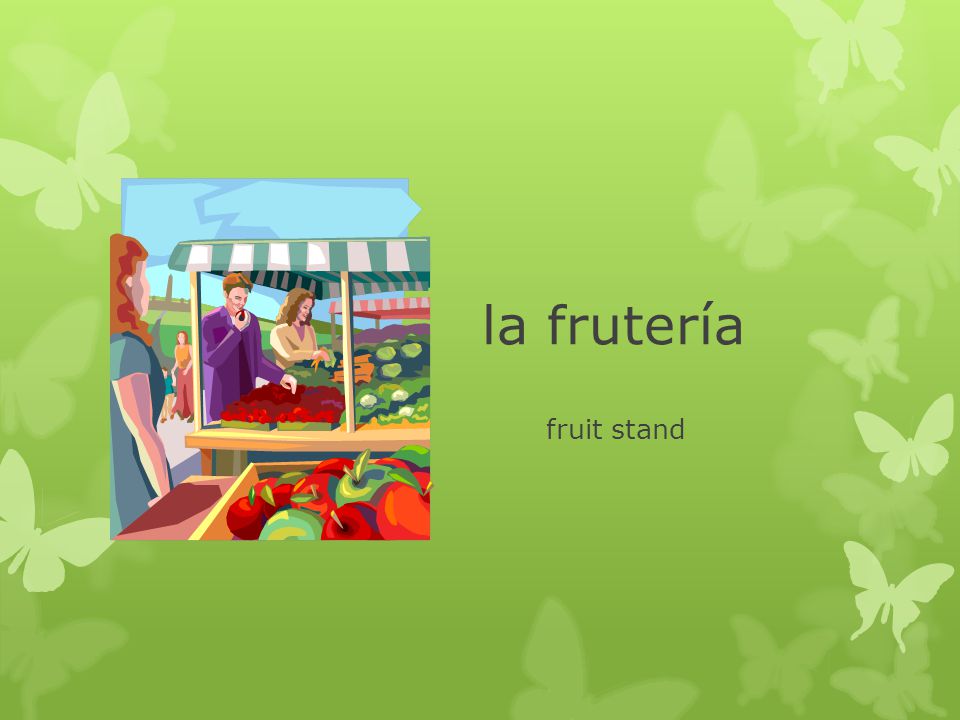 la frutería

fruit stand